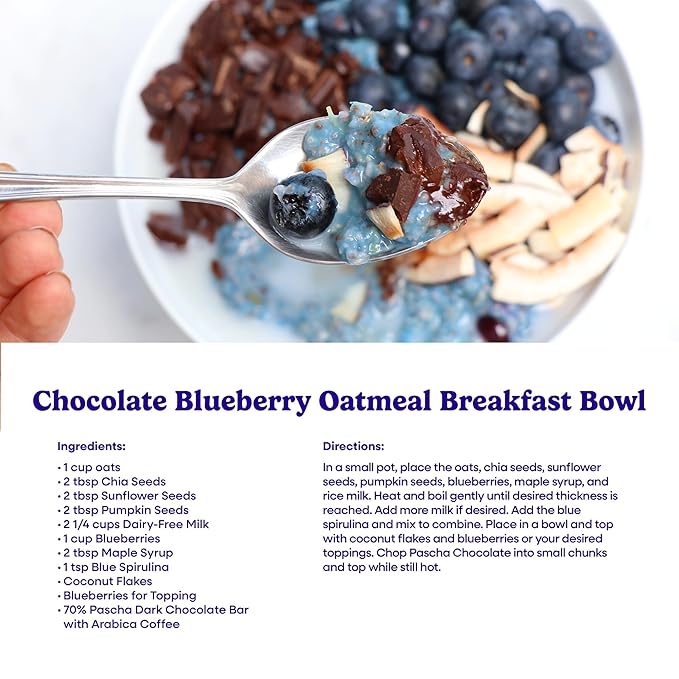 Chocolate Blueberry Oatmeal Breakfast Bowl

Ingredients:

• 1 cup oats
• 2 tbsp Chia Seeds
• 2 tbsp Sunflower Seeds
• 2 tbsp Pumpkin Seeds
• 2 1/4 cups Dairy-Free Milk
• 1 cup Blueberries
• 2 tbsp Maple Syrup
• 1 tsp Blue Spirulina
• Coconut Flakes
• Blueberries for Topping
• 70% Pascha Dark Chocolate Bar with Arabica Coffee

Directions:

In a small pot, place the oats, chia seeds, sunflower seeds, pumpkin seeds, blueberries, maple syrup, and rice milk. Heat and boil gently until desired thickness is reached. Add more milk if desired. Add the blue spirulina and mix to combine. Place in a bowl and top with coconut flakes and blueberries or your desired toppings. Chop Pascha Chocolate into small chunks and top while still hot.